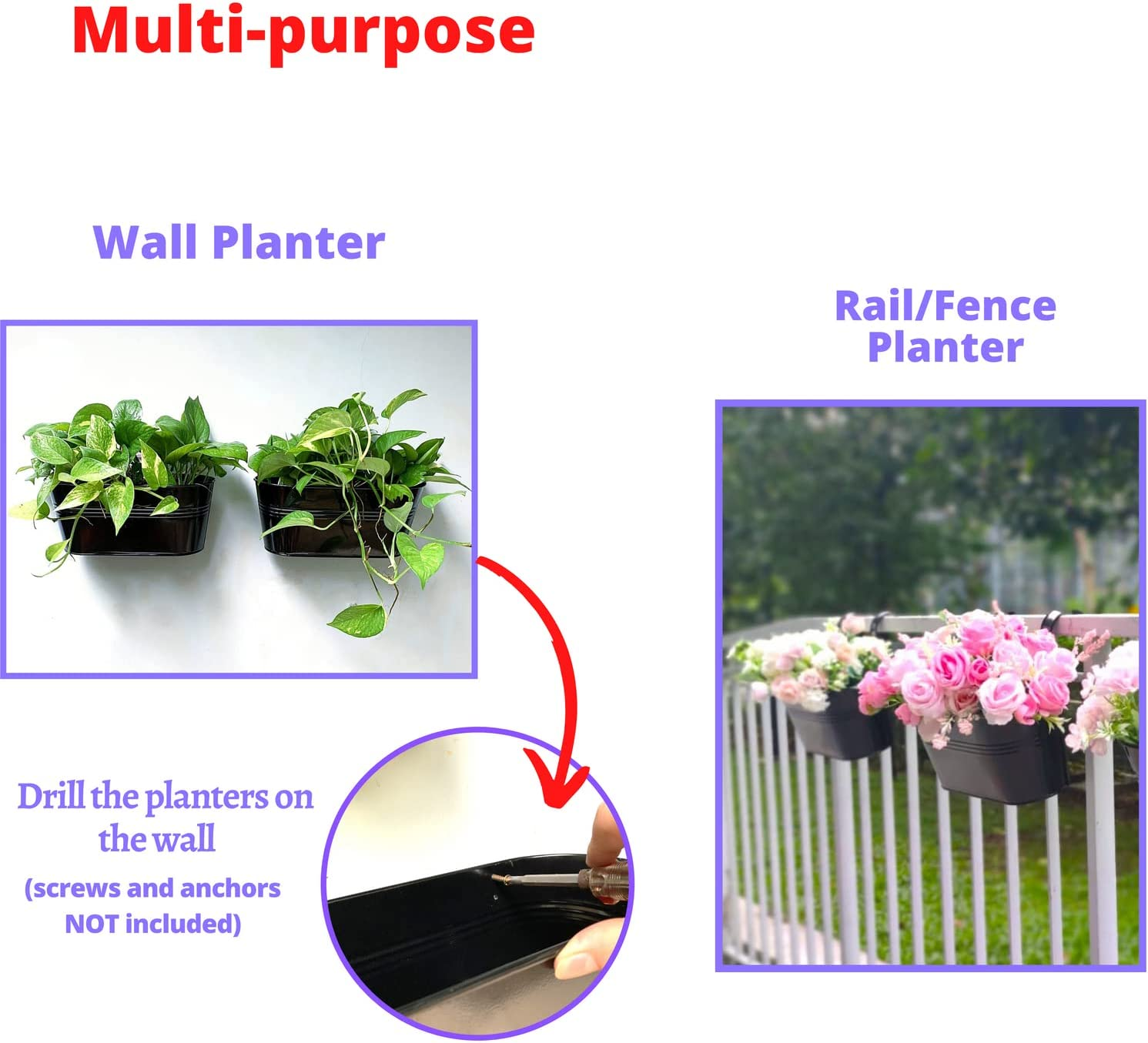 Multi-purpose

Wall Planter

Rail/Fence Planter

Drill the planters on the wall

(screws and anchors NOT included)